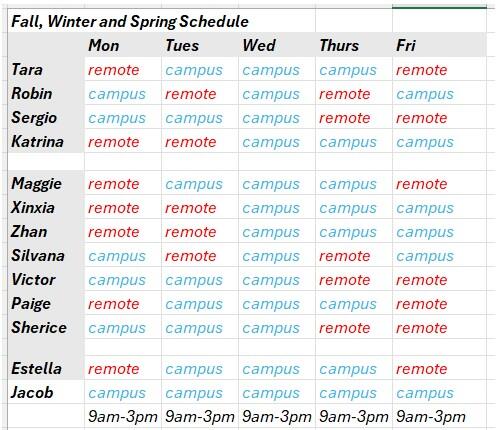 Fall, Winter and Spring Schedule

| | Mon | Tues | Wed | Thurs | Fri |
|---|---|---|---|---|---|
| Tara | remote | campus | campus | campus | remote |
| Robin | campus | remote | campus | remote | campus |
| Sergio | campus | campus | campus | remote | remote |
| Katrina | remote | remote | campus | campus | campus |
| | | | | | |
| Maggie | remote | campus | campus | campus | remote |
| Xinxia | remote | remote | campus | campus | campus |
| Zhan | remote | remote | campus | campus | campus |
| Silvana | campus | remote | campus | remote | campus |
| Victor | campus | campus | campus | remote | remote |
| Paige | remote | campus | campus | campus | remote |
| Sherice | campus | campus | campus | remote | remote |
| | | | | | |
| Estella | remote | campus | campus | campus | remote |
| Jacob | campus | campus | campus | campus | campus |
| | 9am-3pm | 9am-3pm | 9am-3pm | 9am-3pm | 9am-3pm |